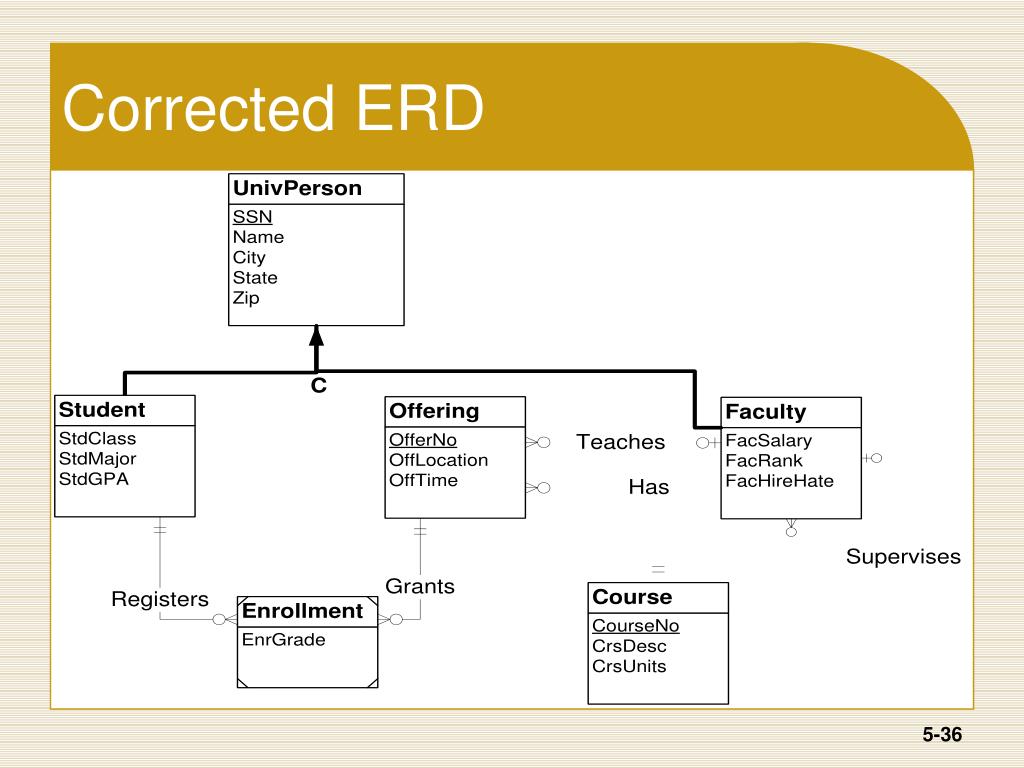 Corrected ERD

UnivPerson
SSN
Name
City
State
Zip

C

Student
StdClass
StdMajor
StdGPA

Offering
OfferNo
OffLocation
OffTime

Teaches

Has

Faculty
FacSalary
FacRank
FacHireHate

Supervises

Registers

Grants

Enrollment
EnrGrade

Course
CourseNo
CrsDesc
CrsUnits

5-36